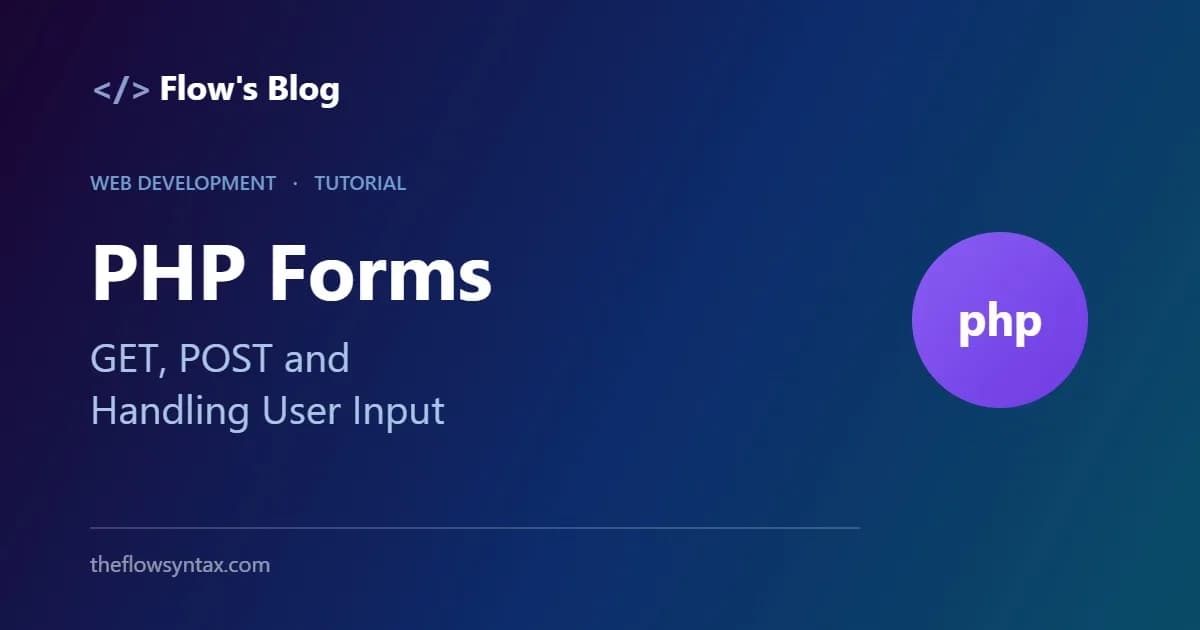 </> Flow's Blog

WEB DEVELOPMENT · TUTORIAL

PHP Forms

GET, POST and Handling User Input

php

theflowsyntax.com